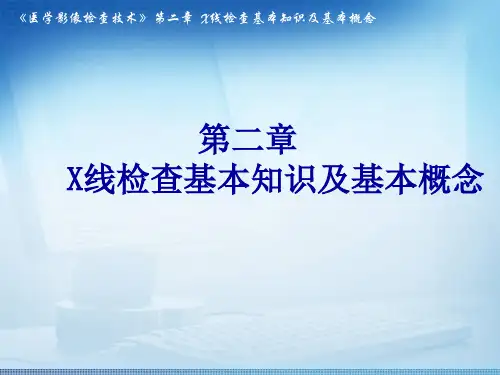 《医学影像检查技术》 第二章 X线检查基本知识及基本概念

第二章
X线检查基本知识及基本概念